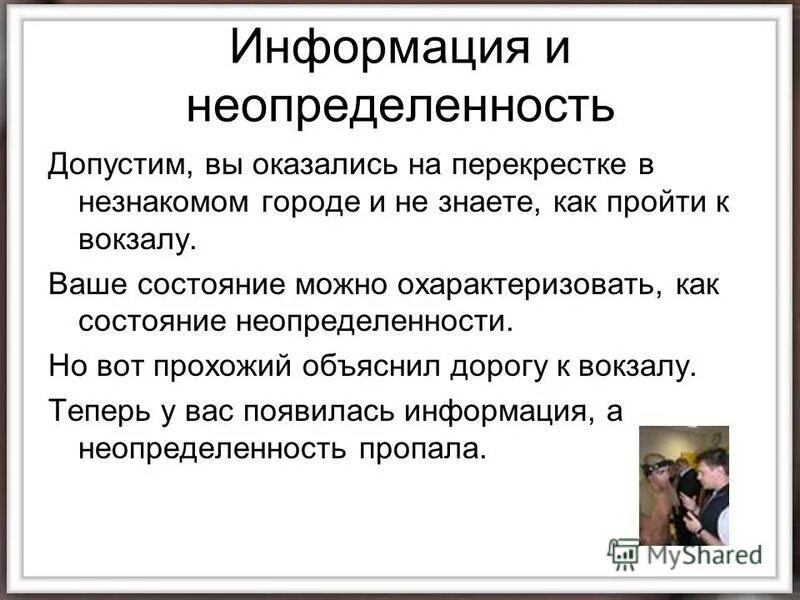 Информация и неопределенность

Допустим, вы оказались на перекрестке в незнакомом городе и не знаете, как пройти к вокзалу.

Ваше состояние можно охарактеризовать, как состояние неопределенности.

Но вот прохожий объяснил дорогу к вокзалу.

Теперь у вас появилась информация, а неопределенность пропала.

MyShared